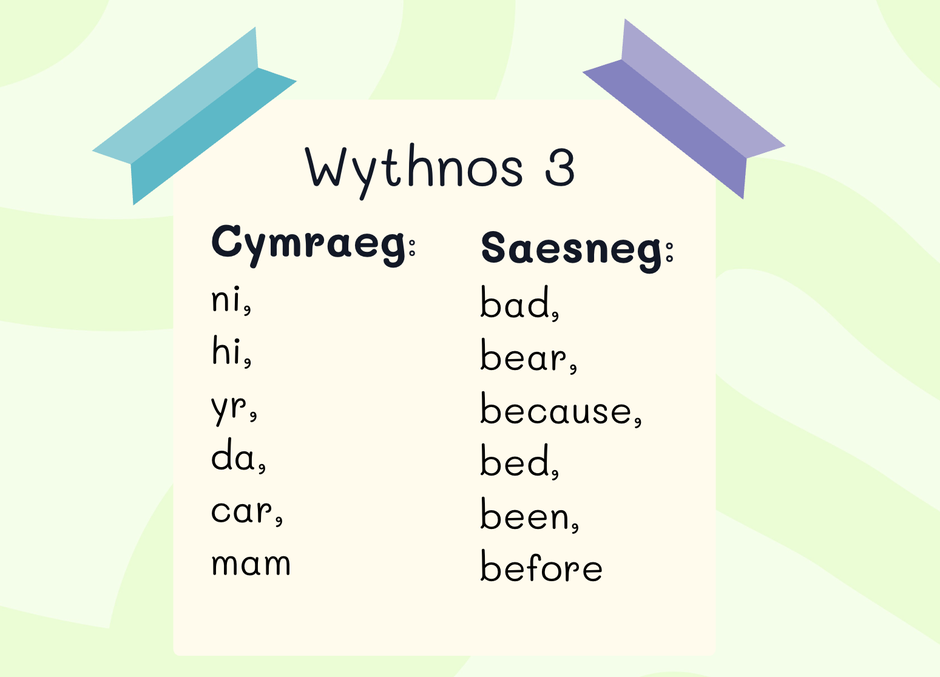 Wythnos 3

Cymraeg:
ni,
hi,
yr,
da,
car,
mam

Saesneg:
bad,
bear,
because,
bed,
been,
before